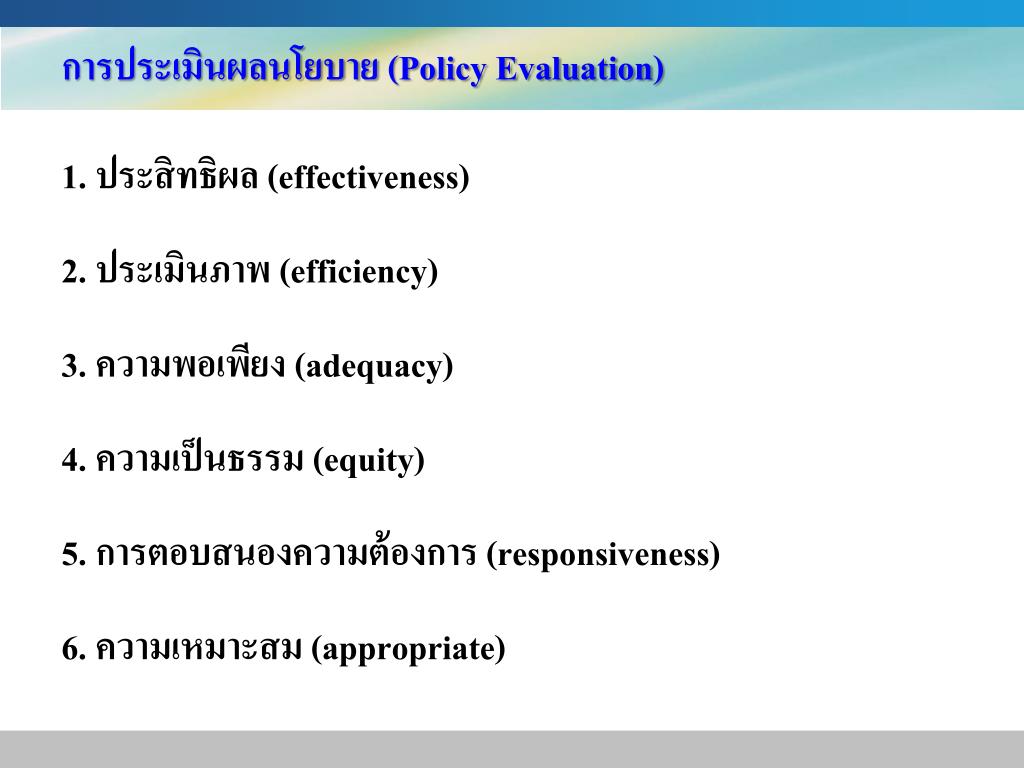 การประเมินผลนโยบาย (Policy Evaluation)

1. ประสิทธิผล (effectiveness)

2. ประเมินภาพ (efficiency)

3. ความพอเพียง (adequacy)

4. ความเป็นธรรม (equity)

5. การตอบสนองความต้องการ (responsiveness)

6. ความเหมาะสม (appropriate)